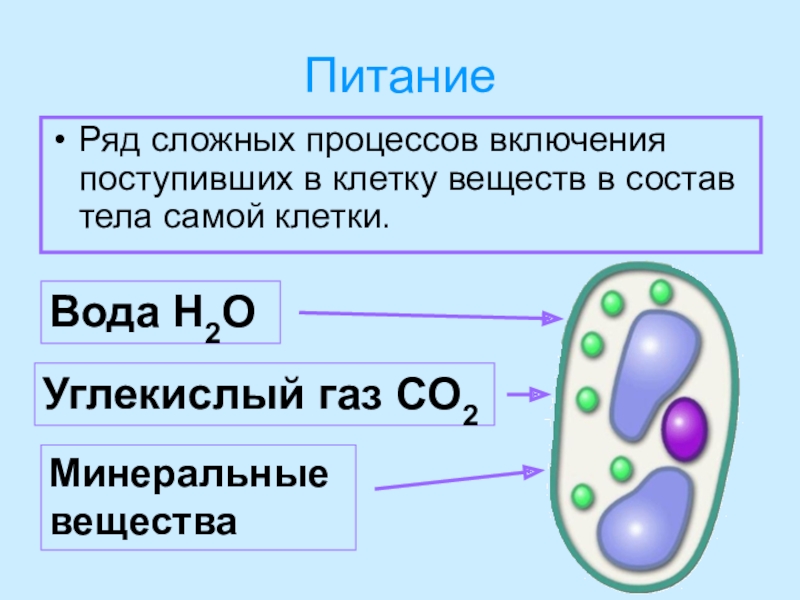 Питание

• Ряд сложных процессов включения поступивших в клетку веществ в состав тела самой клетки.

Вода $H_2O$

Углекислый газ $CO_2$

Минеральные вещества